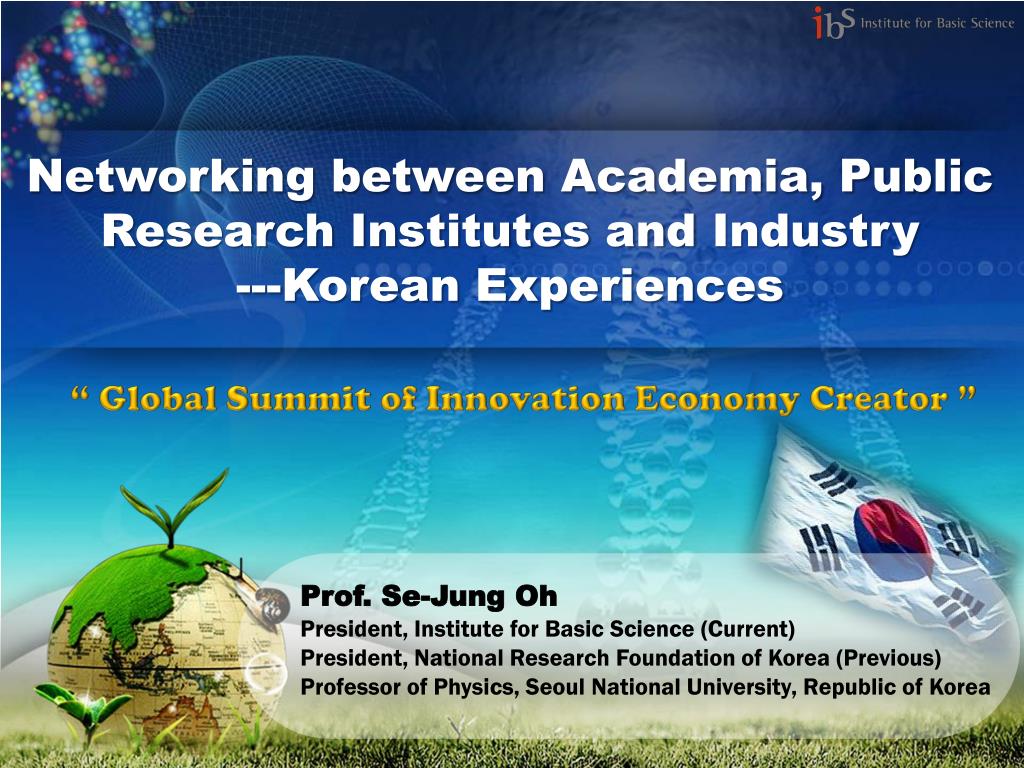 ibS Institute for Basic Science

Networking between Academia, Public Research Institutes and Industry ---Korean Experiences

“ Global Summit of Innovation Economy Creator ”

Prof. Se-Jung Oh
President, Institute for Basic Science (Current)
President, National Research Foundation of Korea (Previous)
Professor of Physics, Seoul National University, Republic of Korea